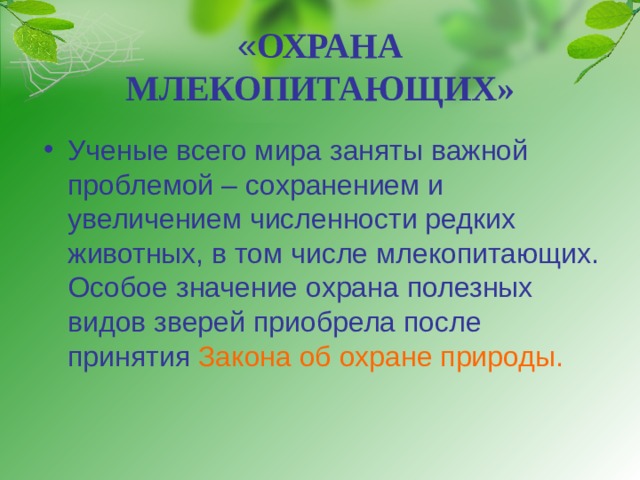 «ОХРАНА МЛЕКОПИТАЮЩИХ»

• Ученые всего мира заняты важной проблемой – сохранением и увеличением численности редких животных, в том числе млекопитающих. Особое значение охрана полезных видов зверей приобрела после принятия Закона об охране природы.